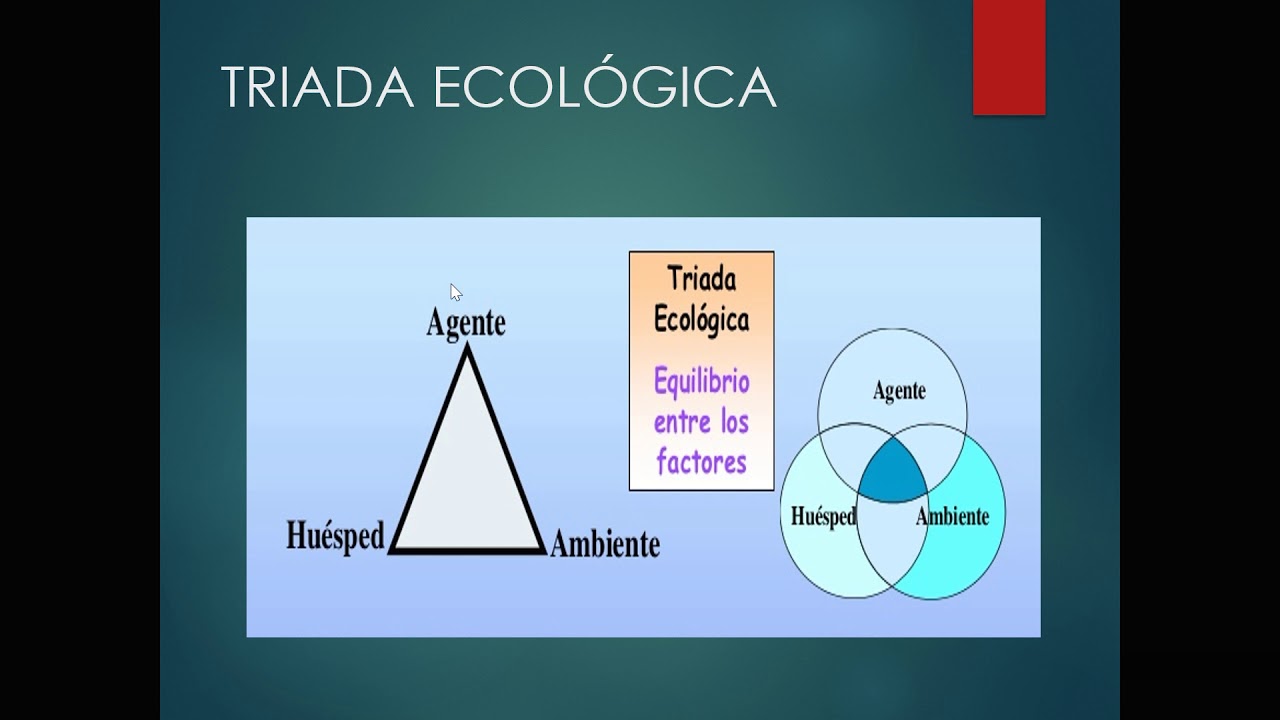 TRIADA ECOLÓGICA

Agente

Huésped

Ambiente

Triada Ecológica

Equilibrio entre los factores

Agente

Huésped

Ambiente